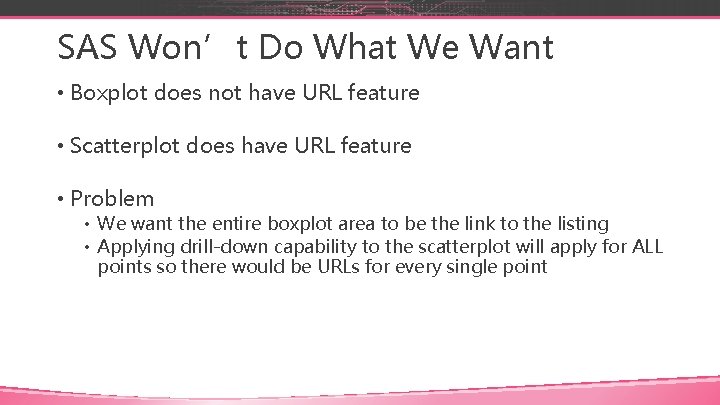 SAS Won’t Do What We Want

• Boxplot does not have URL feature

• Scatterplot does have URL feature

• Problem
  • We want the entire boxplot area to be the link to the listing
  • Applying drill-down capability to the scatterplot will apply for ALL points so there would be URLs for every single point